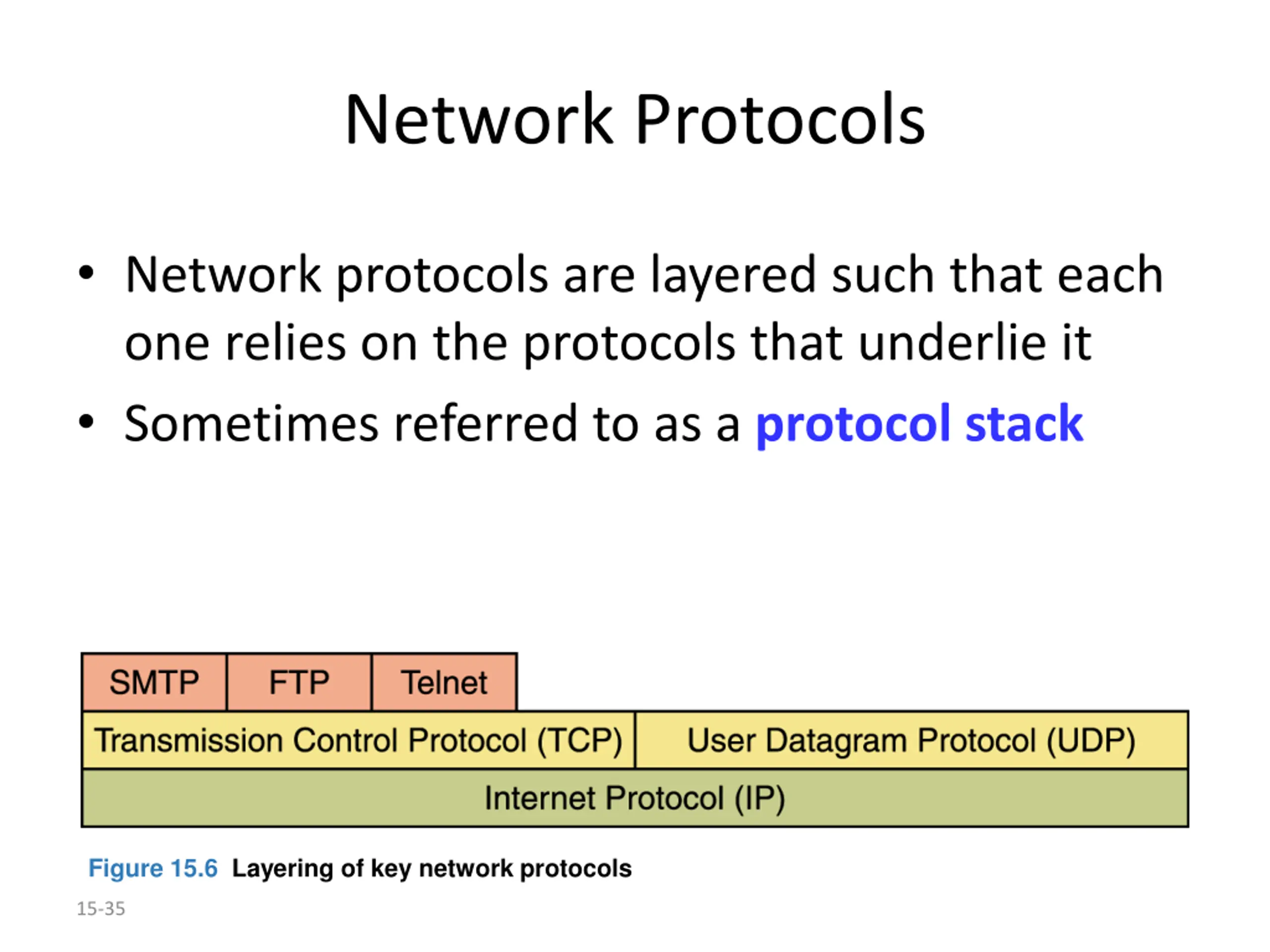 Network Protocols

• Network protocols are layered such that each one relies on the protocols that underlie it

• Sometimes referred to as a protocol stack

SMTP FTP Telnet

Transmission Control Protocol (TCP) User Datagram Protocol (UDP)

Internet Protocol (IP)

Figure 15.6 Layering of key network protocols

15-35